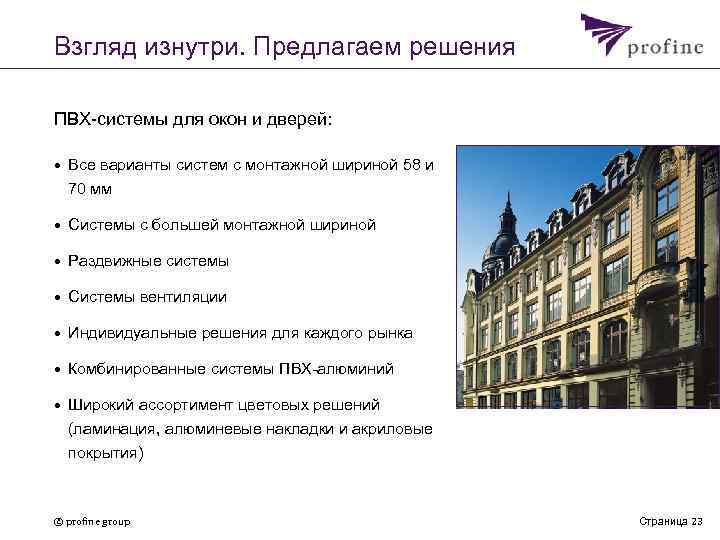 Взгляд изнутри. Предлагаем решения

profine

ПВХ-системы для окон и дверей:

• Все варианты систем с монтажной шириной 58 и 70 мм

• Системы с большей монтажной шириной

• Раздвижные системы

• Системы вентиляции

• Индивидуальные решения для каждого рынка

• Комбинированные системы ПВХ-алюминий

• Широкий ассортимент цветовых решений (ламинация, алюминевые накладки и акриловые покрытия)

© profine group

Страница 23